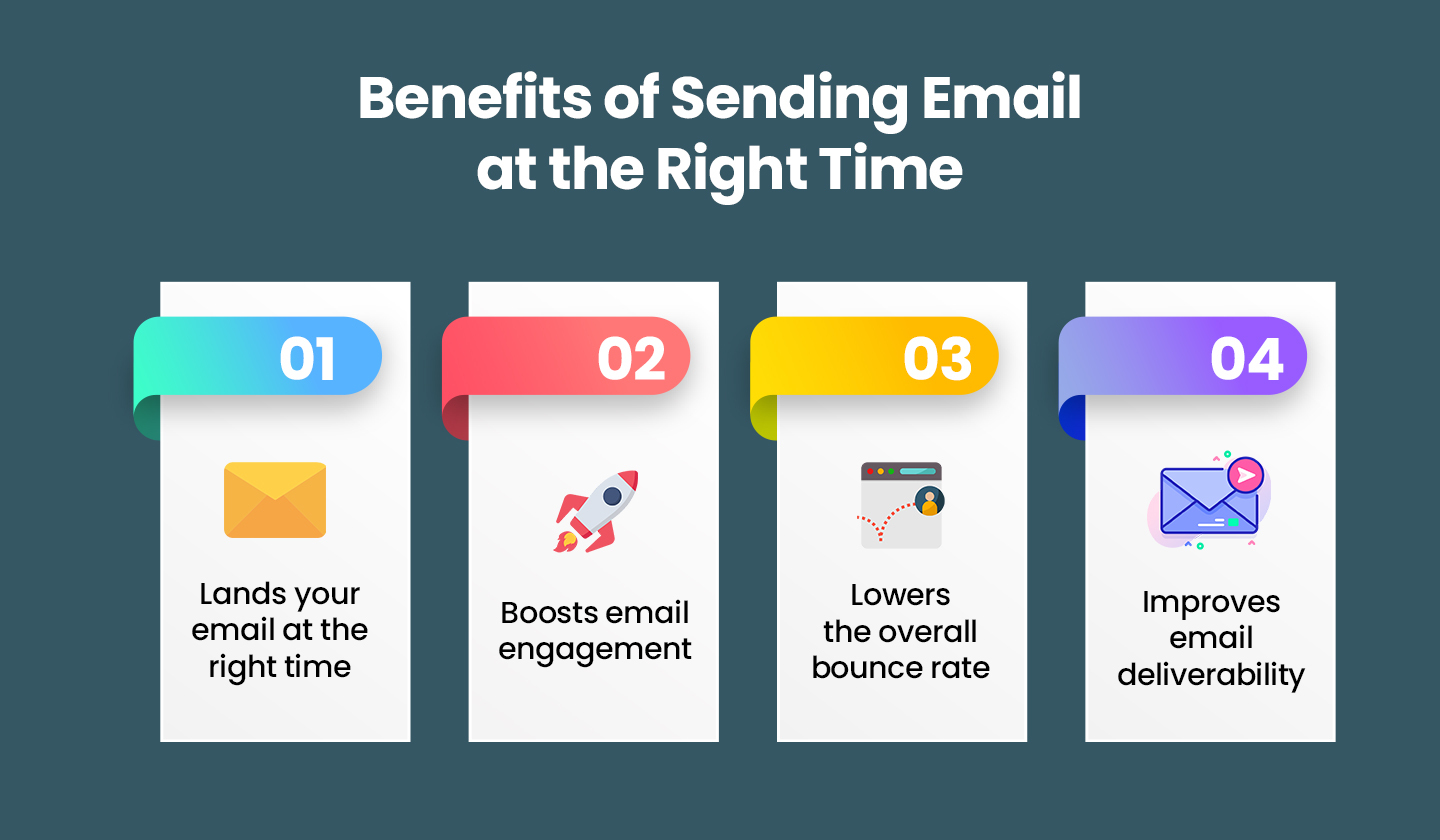 Benefits of Sending Email at the Right Time

01

Lands your email at the right time

02

Boosts email engagement

03

Lowers the overall bounce rate

04

Improves email deliverability